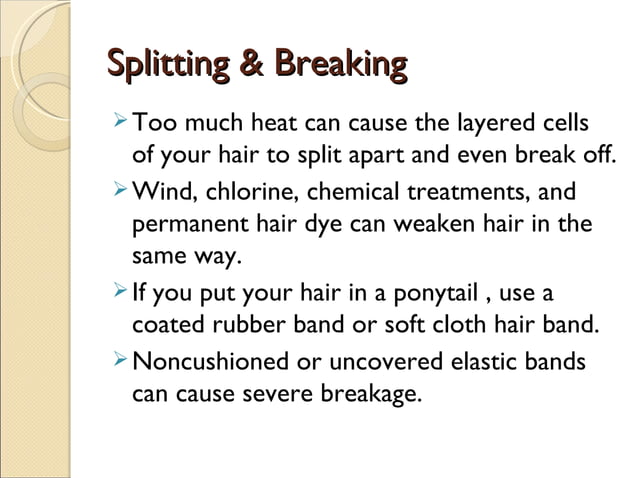 Splitting & Breaking

➢ Too much heat can cause the layered cells of your hair to split apart and even break off.

➢ Wind, chlorine, chemical treatments, and permanent hair dye can weaken hair in the same way.

➢ If you put your hair in a ponytail , use a coated rubber band or soft cloth hair band.

➢ Noncushioned or uncovered elastic bands can cause severe breakage.